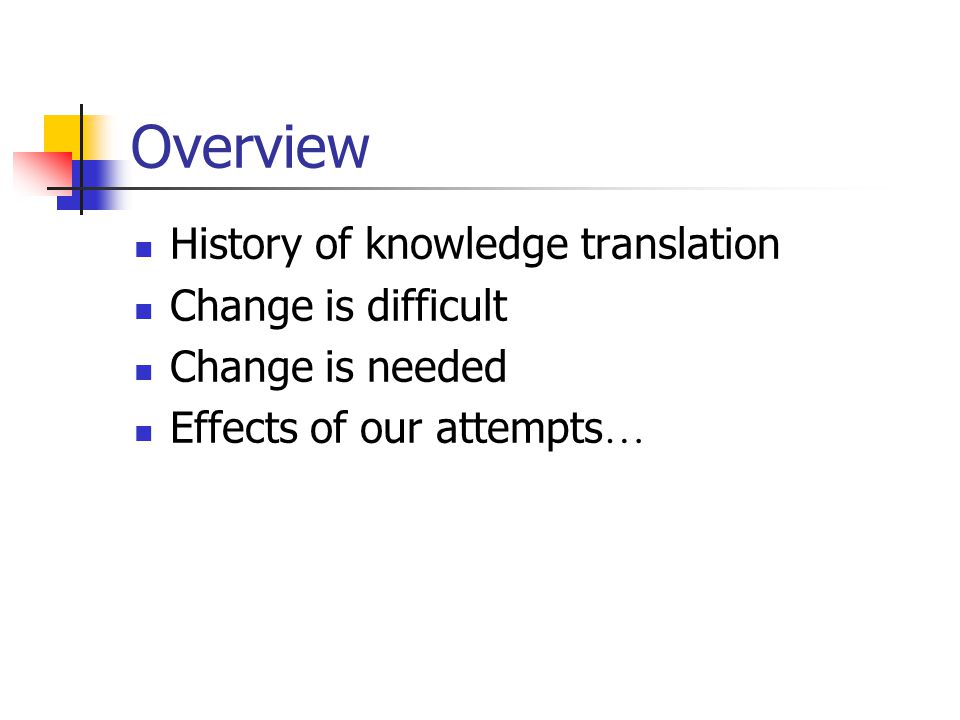 Overview

- History of knowledge translation
- Change is difficult
- Change is needed
- Effects of our attempts…